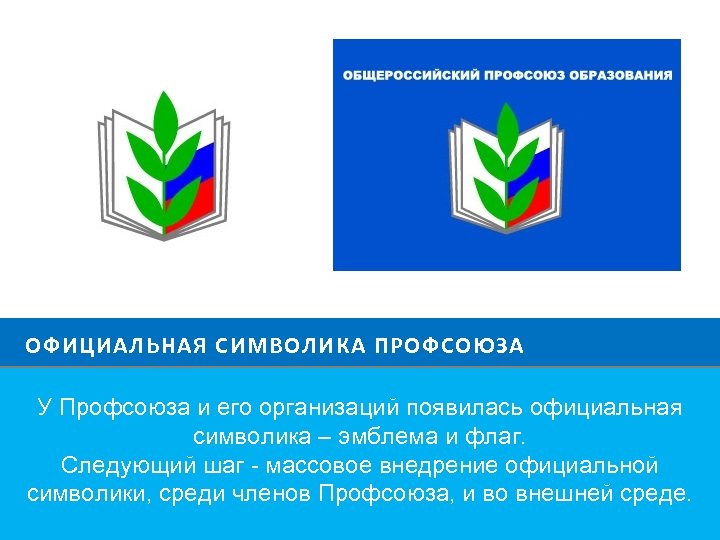 ОБЩЕРОССИЙСКИЙ ПРОФСОЮЗ ОБРАЗОВАНИЯ

ОФИЦИАЛЬНАЯ СИМВОЛИКА ПРОФСОЮЗА

У Профсоюза и его организаций появилась официальная символика – эмблема и флаг.
Следующий шаг - массовое внедрение официальной символики, среди членов Профсоюза, и во внешней среде.